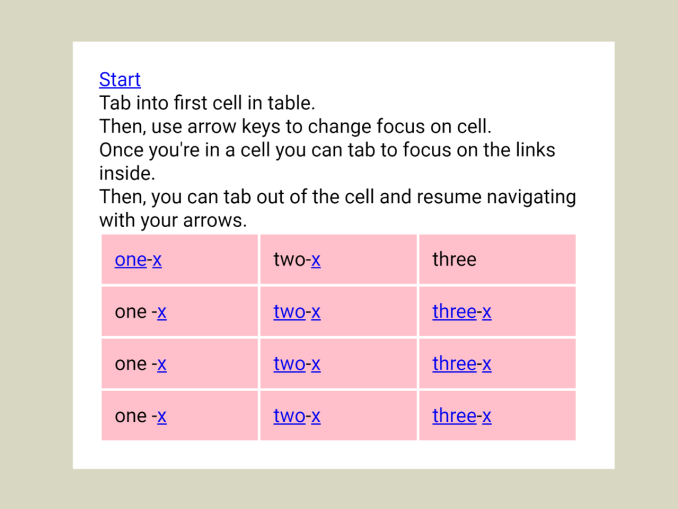 Start
Tab into first cell in table.
Then, use arrow keys to change focus on cell.
Once you're in a cell you can tab to focus on the links inside.
Then, you can tab out of the cell and resume navigating with your arrows.

| one-x | two-x | three |
|---|---|---|
| one -x | two-x | three-x |
| one -x | two-x | three-x |
| one -x | two-x | three-x |